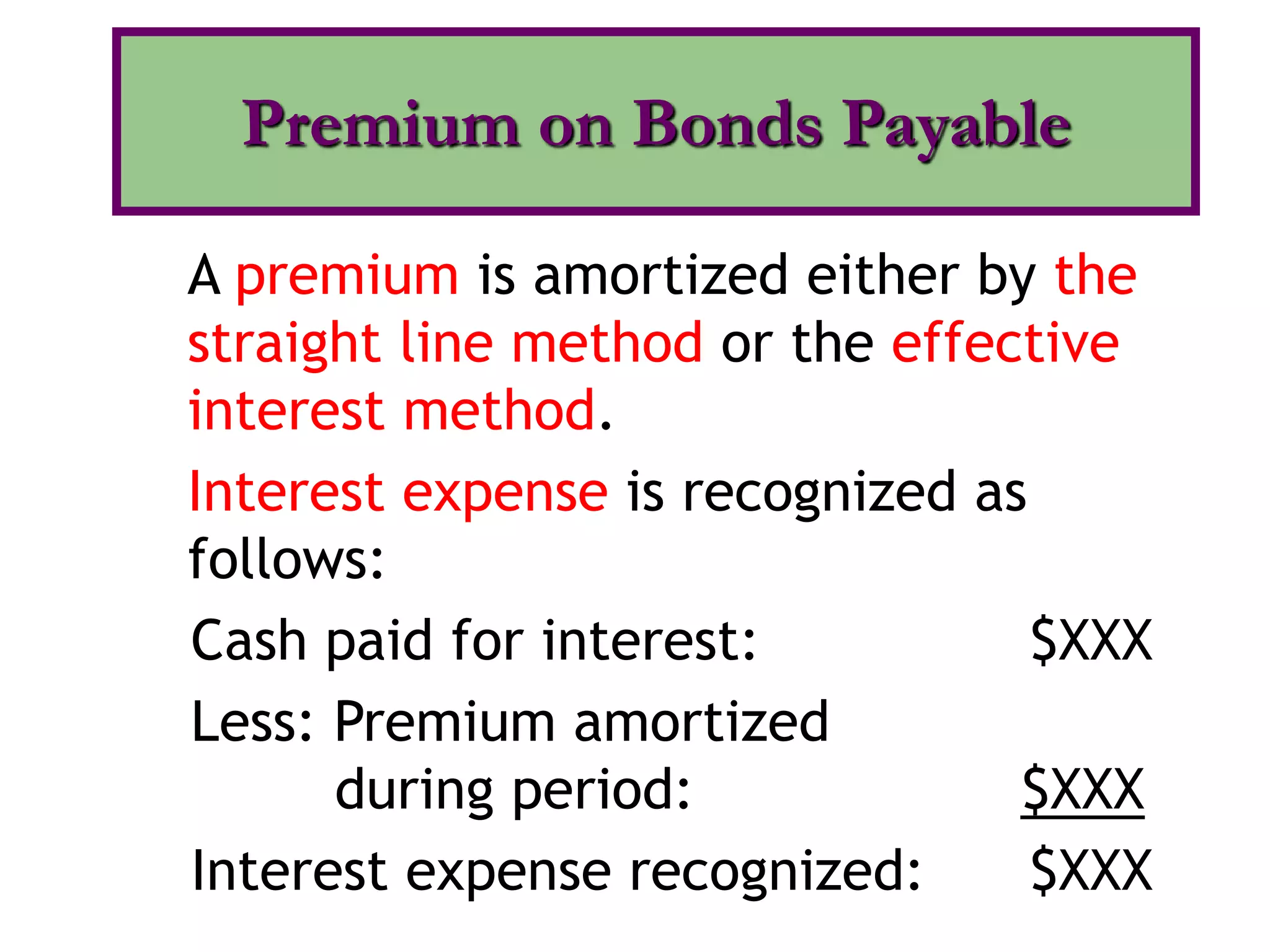 Premium on Bonds Payable

A premium is amortized either by the straight line method or the effective interest method.

Interest expense is recognized as follows:

Cash paid for interest: $XXX

Less: Premium amortized during period: $XXX

Interest expense recognized: $XXX